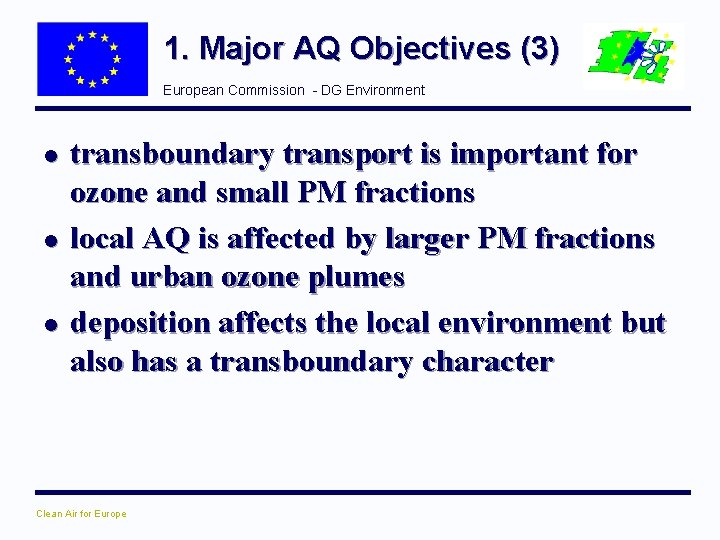 1. Major AQ Objectives (3)

European Commission - DG Environment

- transboundary transport is important for ozone and small PM fractions
- local AQ is affected by larger PM fractions and urban ozone plumes
- deposition affects the local environment but also has a transboundary character

Clean Air for Europe